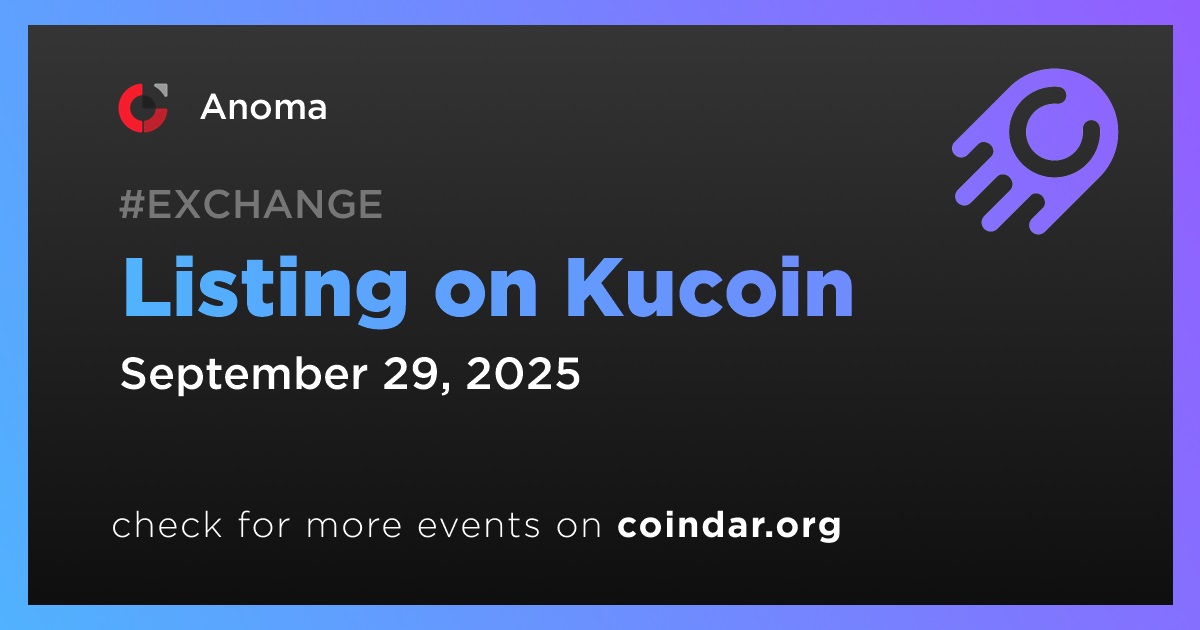 Anoma

#EXCHANGE

Listing on Kucoin

September 29, 2025

check for more events on coindar.org